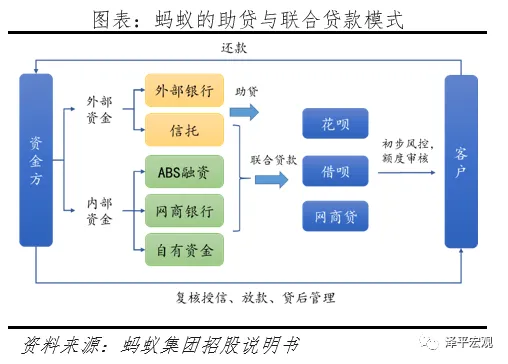 图表：蚂蚁的助贷与联合贷款模式

还款

资金方

外部资金

内部资金

外部银行

信托

ABS融资

网商银行

自有资金

助贷

联合贷款

花呗

借呗

网商贷

初步风控，额度审核

客户

复核授信、放款、贷后管理

资料来源：蚂蚁集团招股说明书

泽平宏观